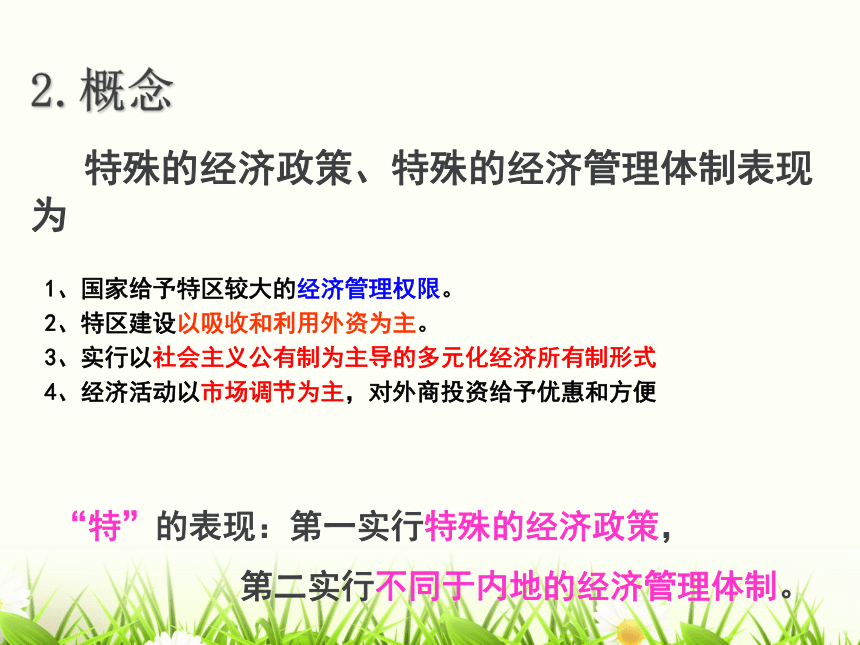 2. 概念

特殊的经济政策、特殊的经济管理体制表现为

1、国家给予特区较大的经济管理权限。
2、特区建设以吸收和利用外资为主。
3、实行以社会主义公有制为主导的多元化经济所有制形式
4、经济活动以市场调节为主，对外商投资给予优惠和方便

“特”的表现：第一实行特殊的经济政策，

第二实行不同于内地的经济管理体制。